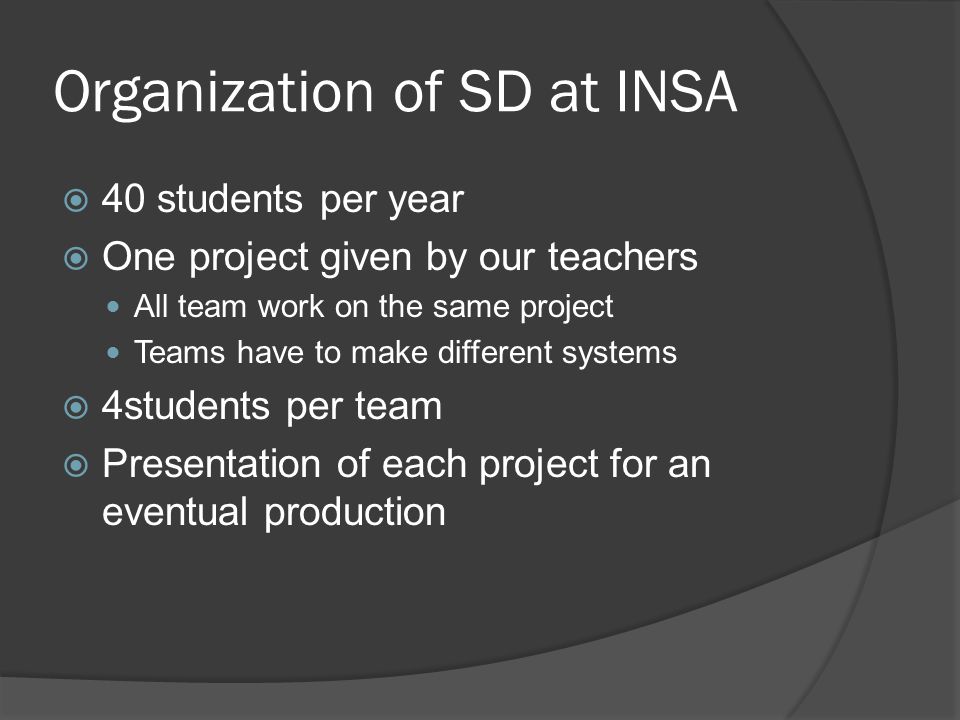 Organization of SD at INSA

40 students per year

One project given by our teachers

All team work on the same project

Teams have to make different systems

4students per team

Presentation of each project for an eventual production